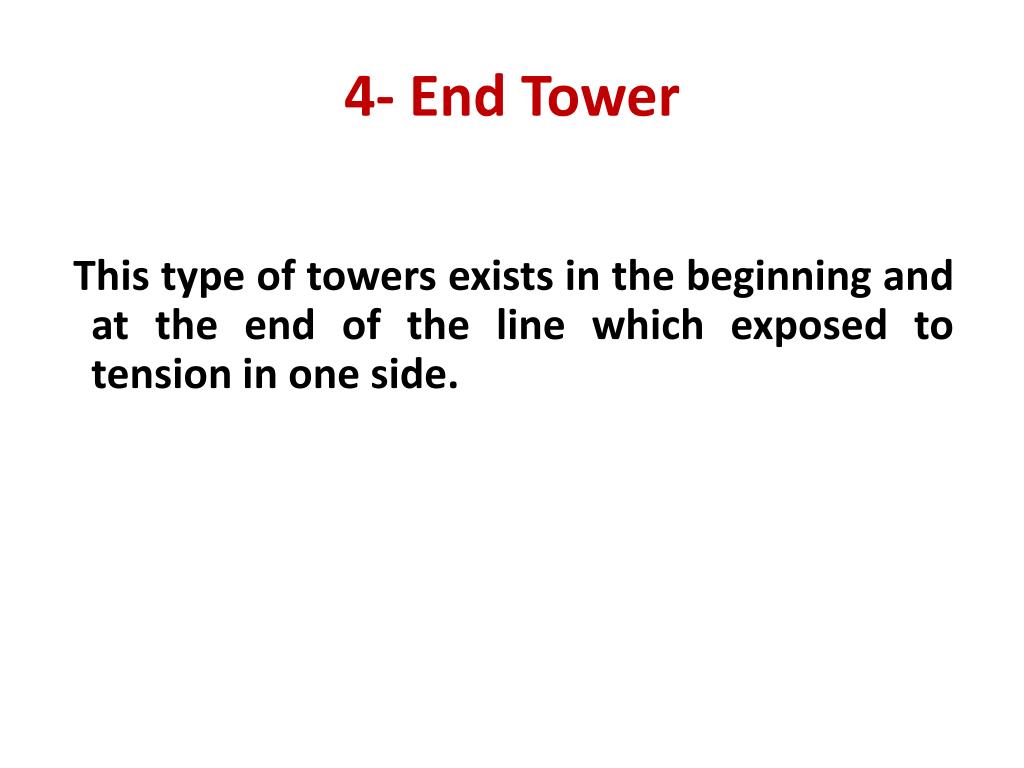 4- End Tower

This type of towers exists in the beginning and at the end of the line which exposed to tension in one side.